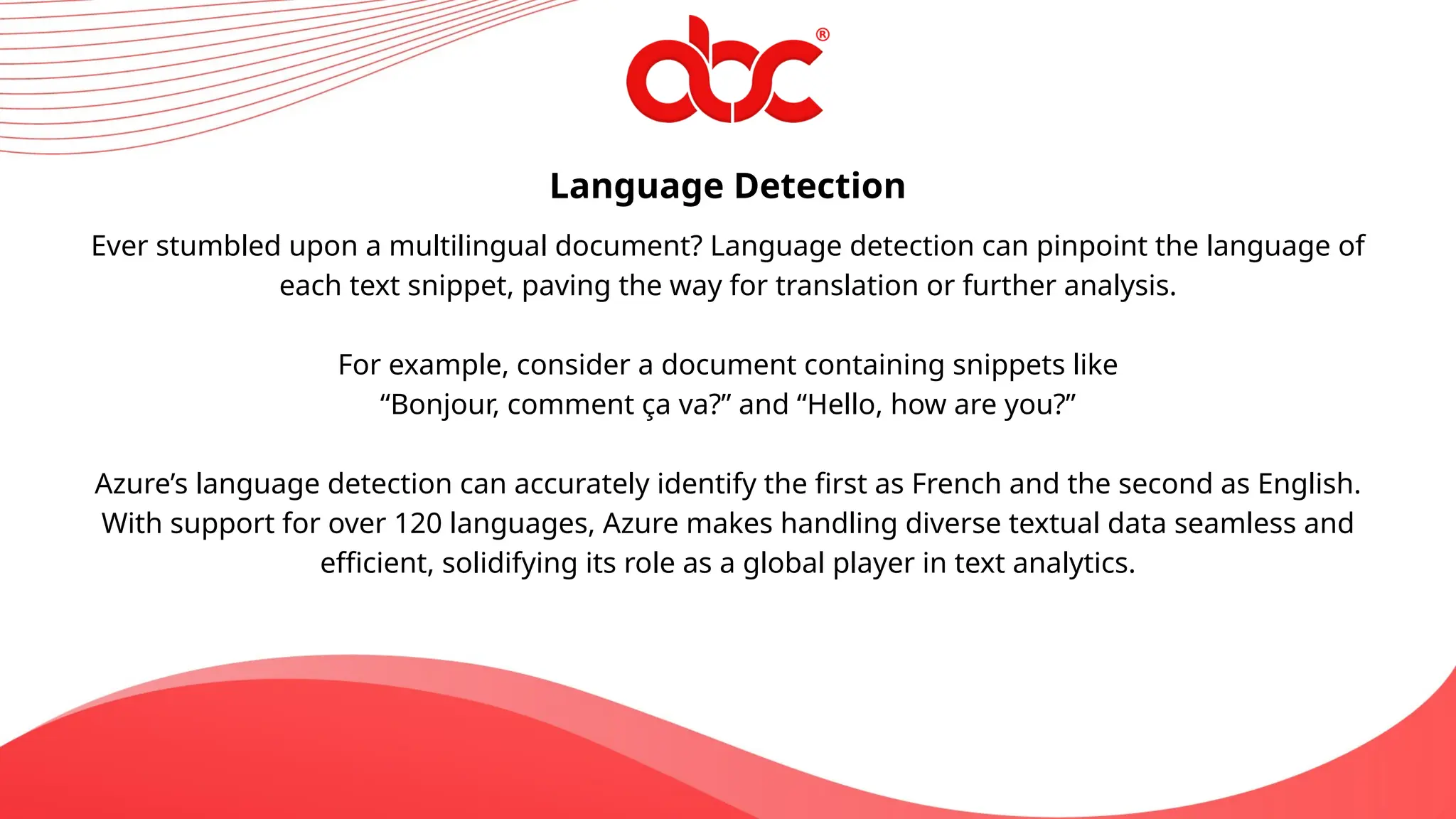 abc®

Language Detection

Ever stumbled upon a multilingual document? Language detection can pinpoint the language of each text snippet, paving the way for translation or further analysis.

For example, consider a document containing snippets like “Bonjour, comment ça va?” and “Hello, how are you?”

Azure’s language detection can accurately identify the first as French and the second as English. With support for over 120 languages, Azure makes handling diverse textual data seamless and efficient, solidifying its role as a global player in text analytics.